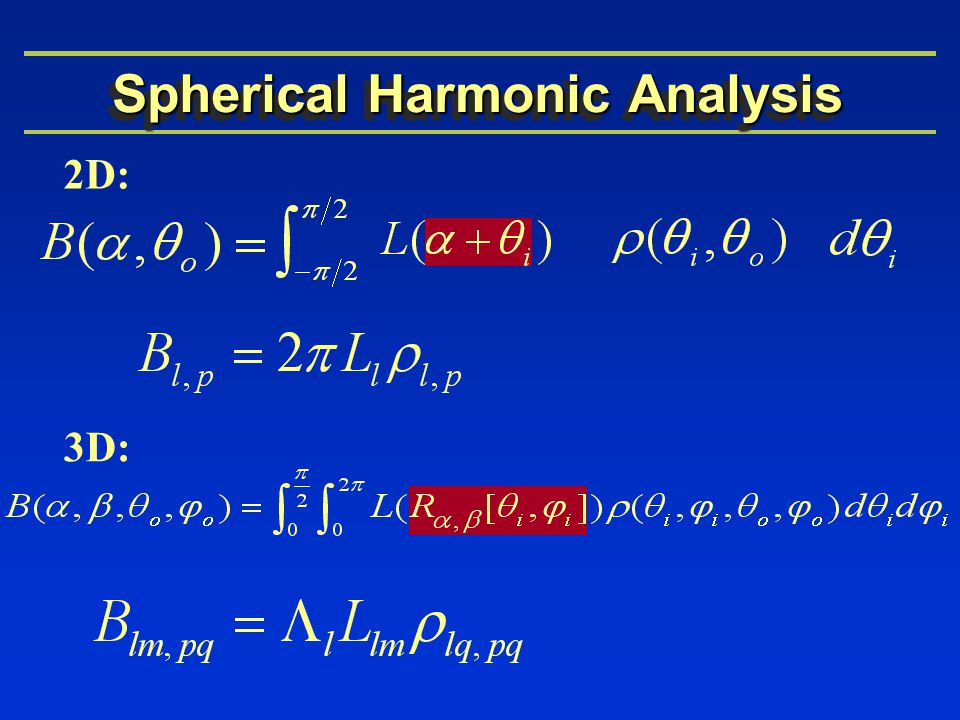 Spherical Harmonic Analysis

2D:

$B(\alpha, \theta_o) = \int_{-\pi/2}^{\pi/2} L(\alpha + \theta_i) \quad \rho(\theta_i, \theta_o) \quad d\theta_i$

$B_{l,p} = 2\pi L_l \rho_{l,p}$

3D:

$B(\alpha, \beta, \theta_o, \varphi_o) = \int_0^{\frac{\pi}{2}} \int_0^{2\pi} L(R_{\alpha,\beta}[\theta_i, \varphi_i]) \rho(\theta_i, \varphi_i, \theta_o, \varphi_o) d\theta_i d\varphi_i$

$B_{lm,pq} = \Lambda_l L_{lm} \rho_{lq,pq}$